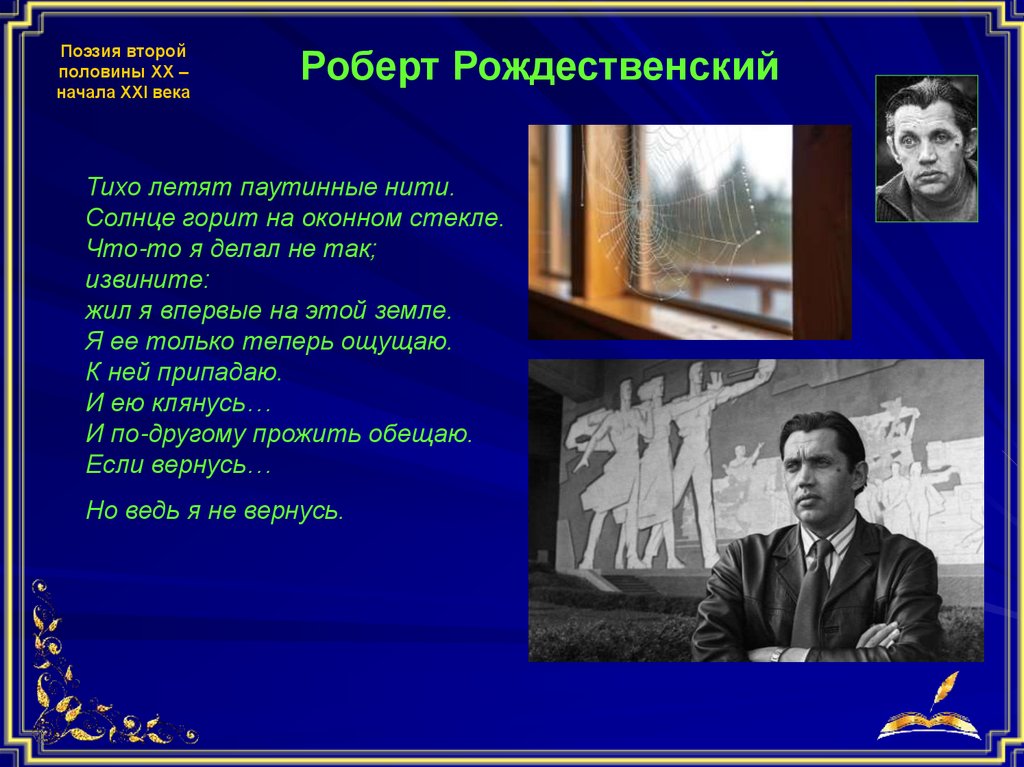 Поэзия второй половины XX – начала XXI века

Роберт Рождественский

Тихо летят паутинные нити.
Солнце горит на оконном стекле.
Что-то я делал не так;
извините:
жил я впервые на этой земле.
Я ее только теперь ощущаю.
К ней припадаю.
И ею клянусь…
И по-другому прожить обещаю.
Если вернусь…

Но ведь я не вернусь.